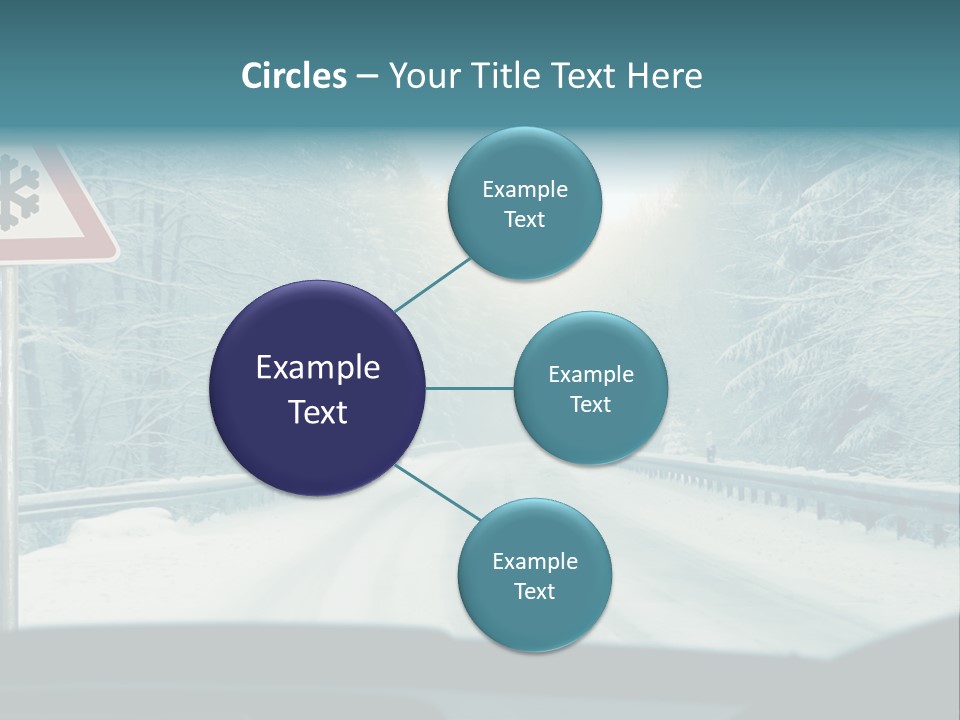 Circles – Your Title Text Here

Example Text

Example Text

Example Text

Example Text